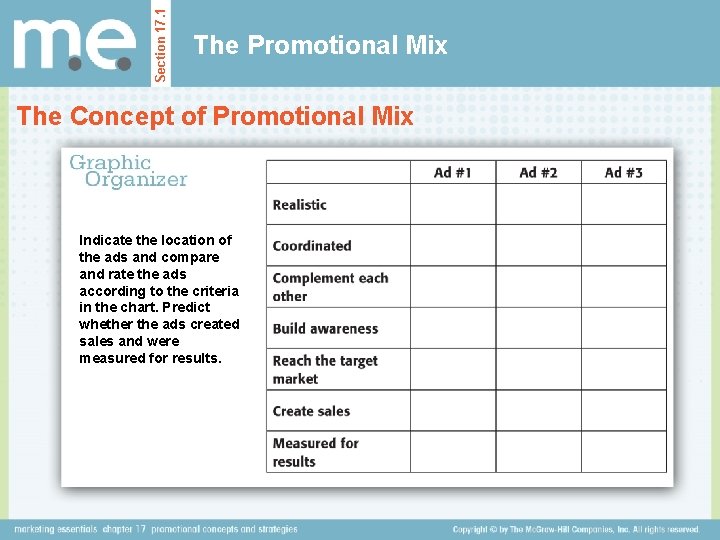 m.e.

Section 17.1

The Promotional Mix

The Concept of Promotional Mix

Graphic Organizer

Indicate the location of the ads and compare and rate the ads according to the criteria in the chart. Predict whether the ads created sales and were measured for results.

| | Ad #1 | Ad #2 | Ad #3 |
|---|---|---|---|
| Realistic | | | |
| Coordinated | | | |
| Complement each other | | | |
| Build awareness | | | |
| Reach the target market | | | |
| Create sales | | | |
| Measured for results | | | |

marketing essentials chapter 17 promotional concepts and strategies

Copyright © by The McGraw-Hill Companies, Inc. All rights reserved.